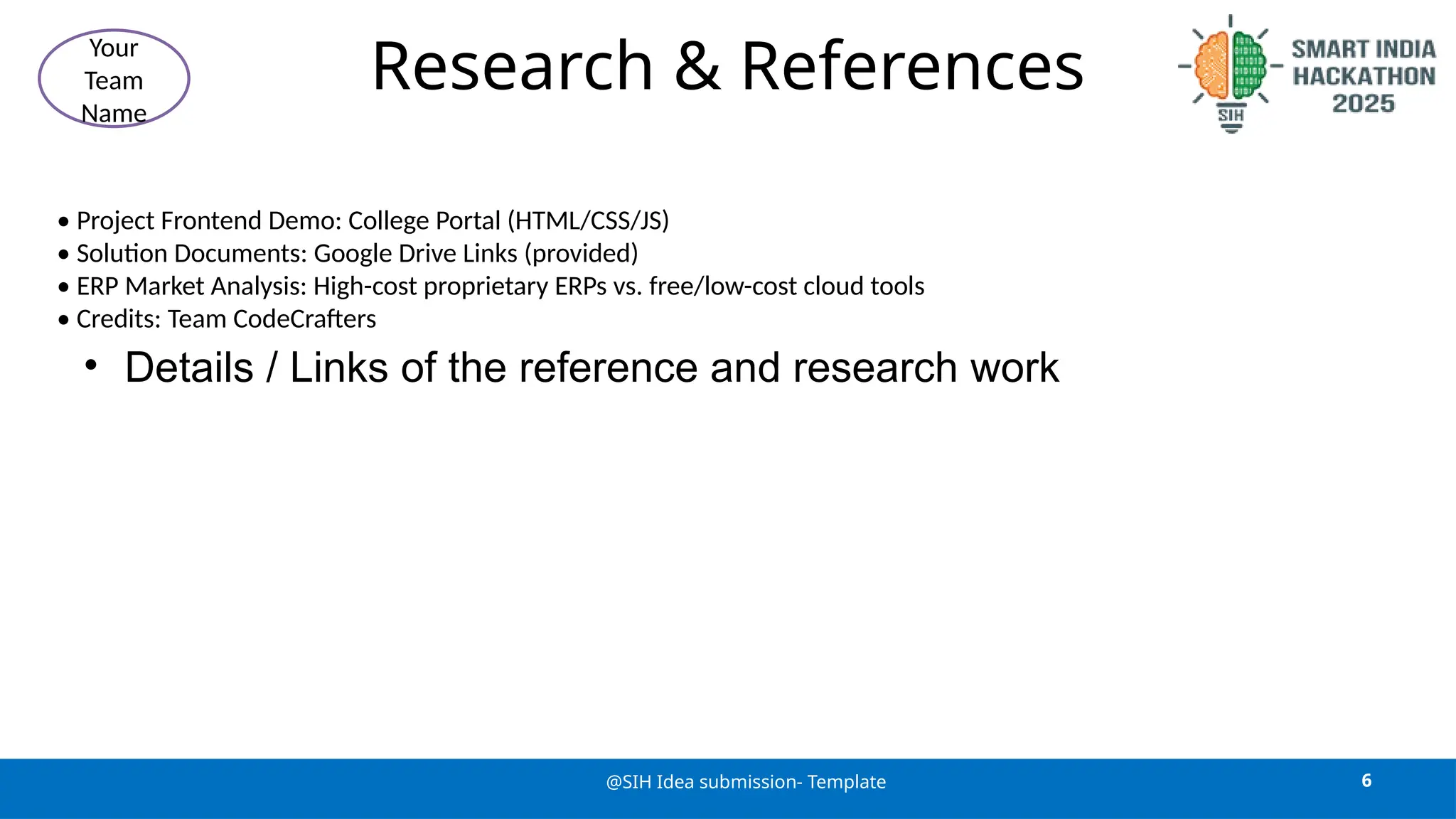 Your Team Name

Research & References

SIH

SMART INDIA HACKATHON 2025

• Project Frontend Demo: College Portal (HTML/CSS/JS)
• Solution Documents: Google Drive Links (provided)
• ERP Market Analysis: High-cost proprietary ERPs vs. free/low-cost cloud tools
• Credits: Team CodeCrafters

• Details / Links of the reference and research work

@SIH Idea submission- Template

6